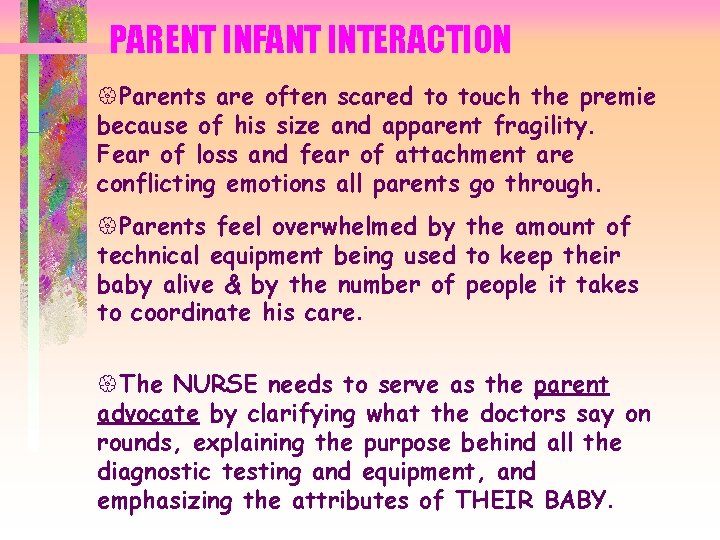 PARENT INFANT INTERACTION

Parents are often scared to touch the premie because of his size and apparent fragility. Fear of loss and fear of attachment are conflicting emotions all parents go through.

Parents feel overwhelmed by the amount of technical equipment being used to keep their baby alive & by the number of people it takes to coordinate his care.

The NURSE needs to serve as the parent advocate by clarifying what the doctors say on rounds, explaining the purpose behind all the diagnostic testing and equipment, and emphasizing the attributes of THEIR BABY.